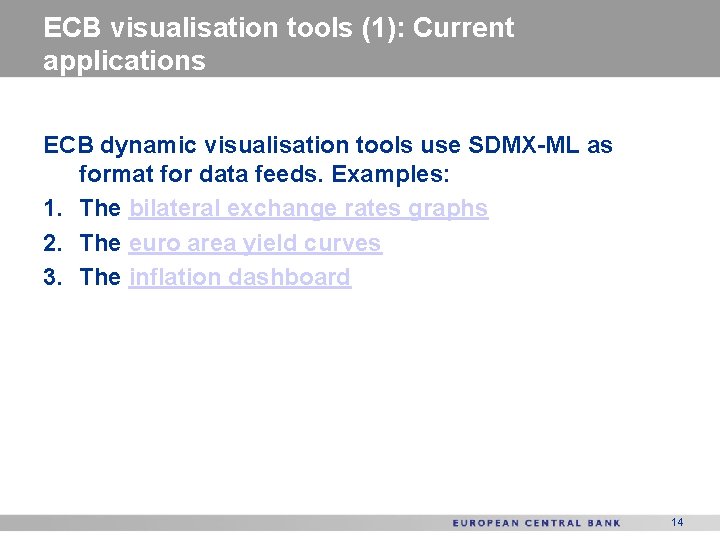 ECB visualisation tools (1): Current applications

ECB dynamic visualisation tools use SDMX-ML as format for data feeds. Examples:

1. The bilateral exchange rates graphs
2. The euro area yield curves
3. The inflation dashboard

EUROPEAN CENTRAL BANK 14